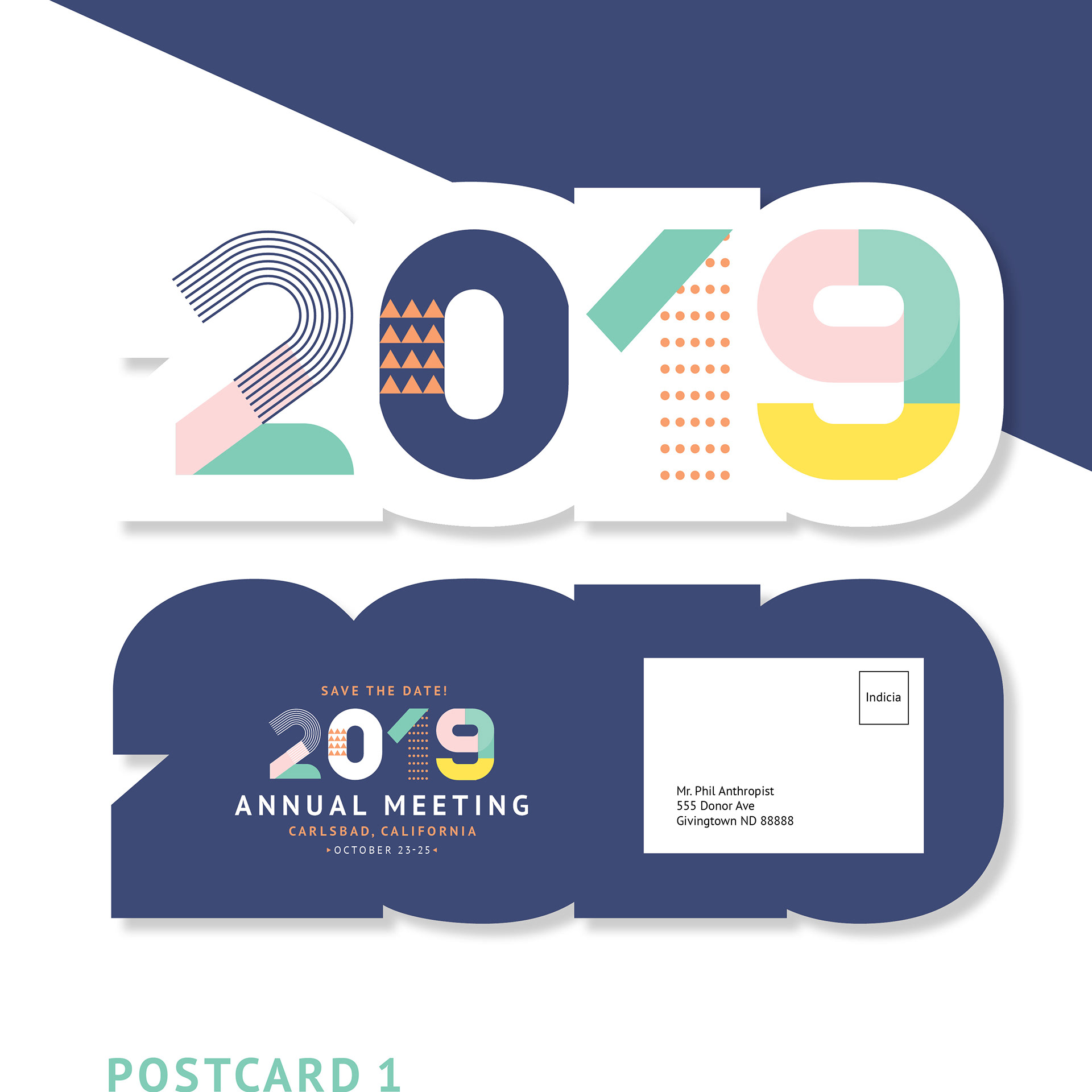 2019

SAVE THE DATE!

2019

ANNUAL MEETING

CARLSBAD, CALIFORNIA

OCTOBER 23-25

Indicia

Mr. Phil Anthropist
555 Donor Ave
Givingtown ND 88888

POSTCARD 1